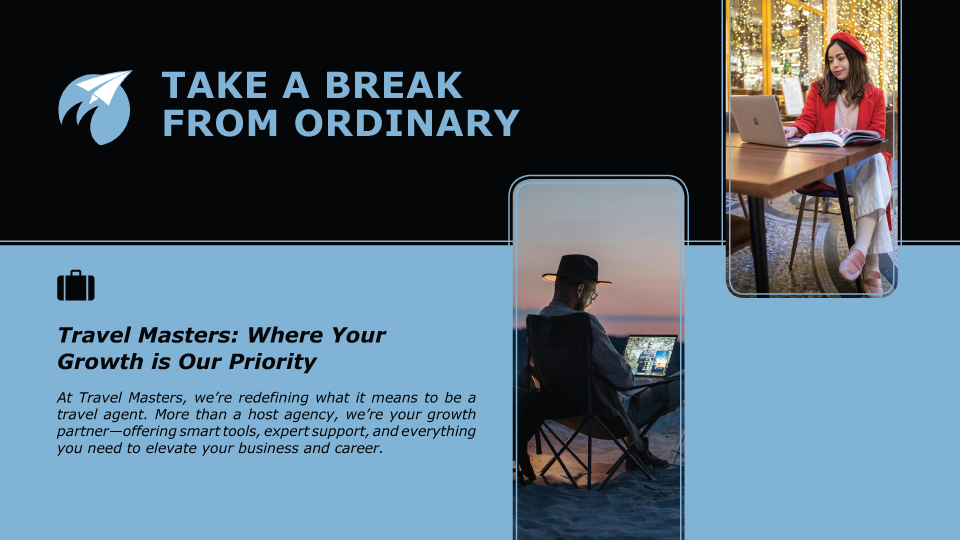 TAKE A BREAK FROM ORDINARY

Travel Masters: Where Your Growth is Our Priority

At Travel Masters, we're redefining what it means to be a travel agent. More than a host agency, we're your growth partner—offering smart tools, expert support, and everything you need to elevate your business and career.